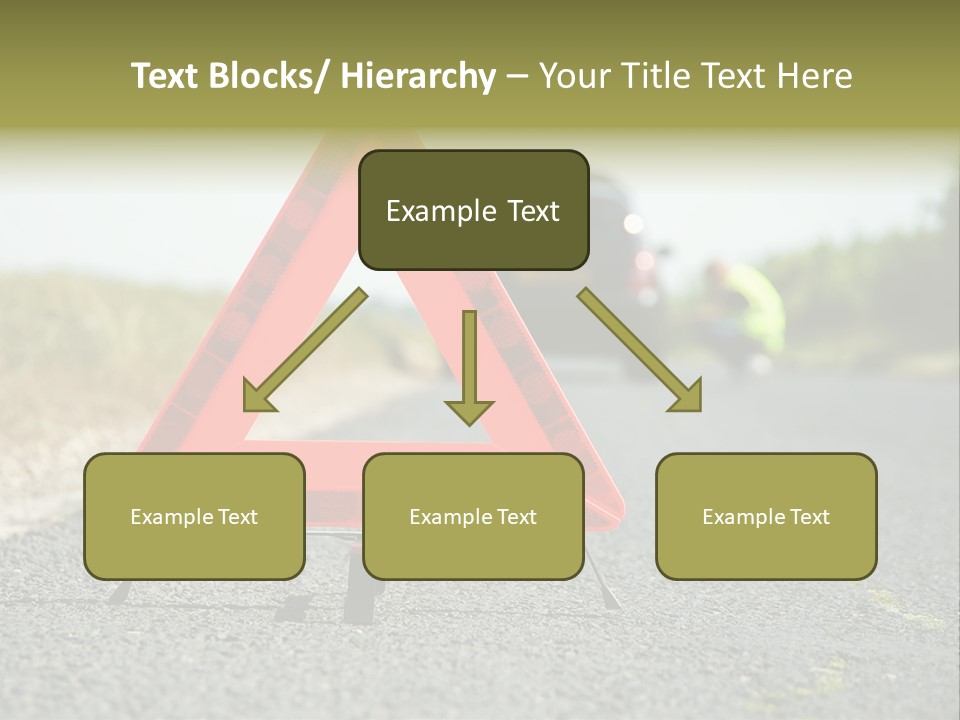 Text Blocks/ Hierarchy – Your Title Text Here

Example Text

Example Text

Example Text

Example Text